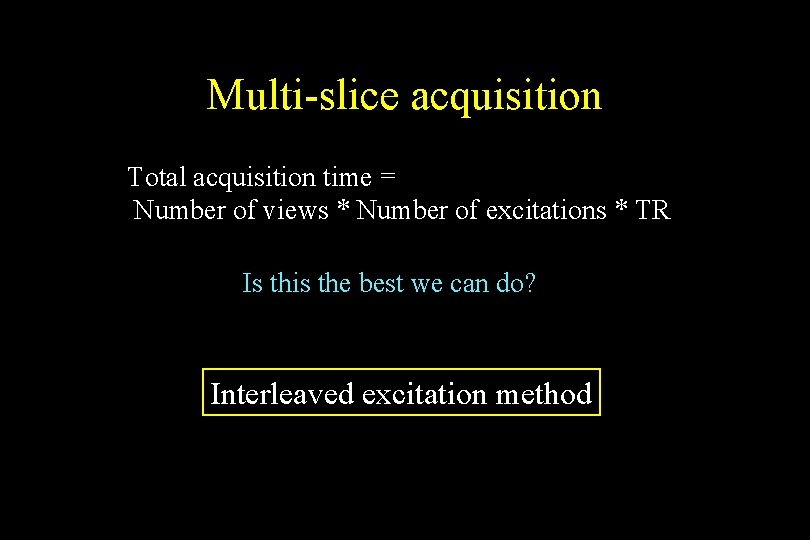 Multi-slice acquisition

Total acquisition time =
Number of views * Number of excitations * TR

Is this the best we can do?

Interleaved excitation method